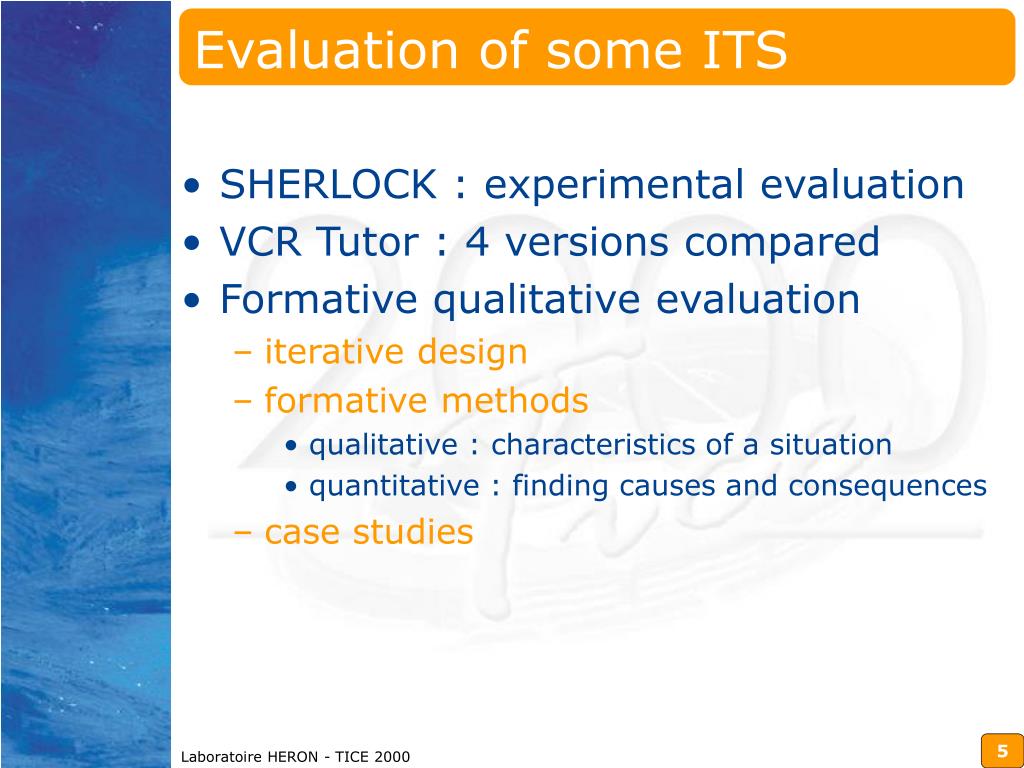 Evaluation of some ITS

• SHERLOCK : experimental evaluation
• VCR Tutor : 4 versions compared
• Formative qualitative evaluation
– iterative design
– formative methods
• qualitative : characteristics of a situation
• quantitative : finding causes and consequences
– case studies

2000

Laboratoire HERON - TICE 2000

5